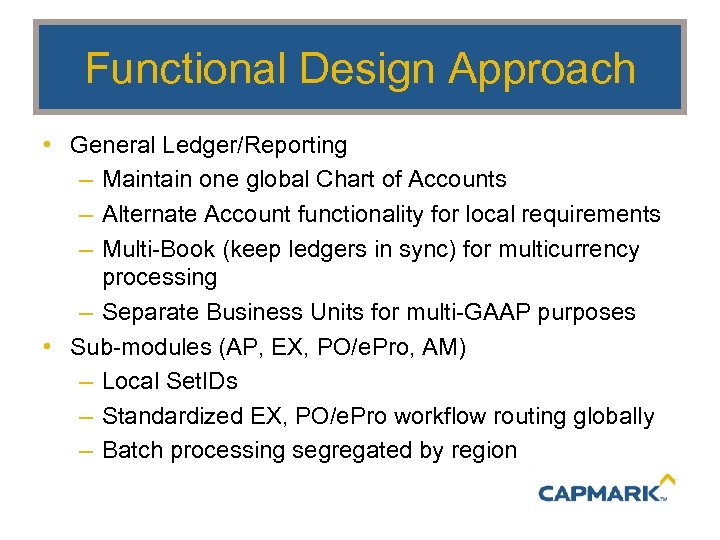 Functional Design Approach

• General Ledger/Reporting
– Maintain one global Chart of Accounts
– Alternate Account functionality for local requirements
– Multi-Book (keep ledgers in sync) for multicurrency processing
– Separate Business Units for multi-GAAP purposes
• Sub-modules (AP, EX, PO/ePro, AM)
– Local SetIDs
– Standardized EX, PO/ePro workflow routing globally
– Batch processing segregated by region

CAPMARK™